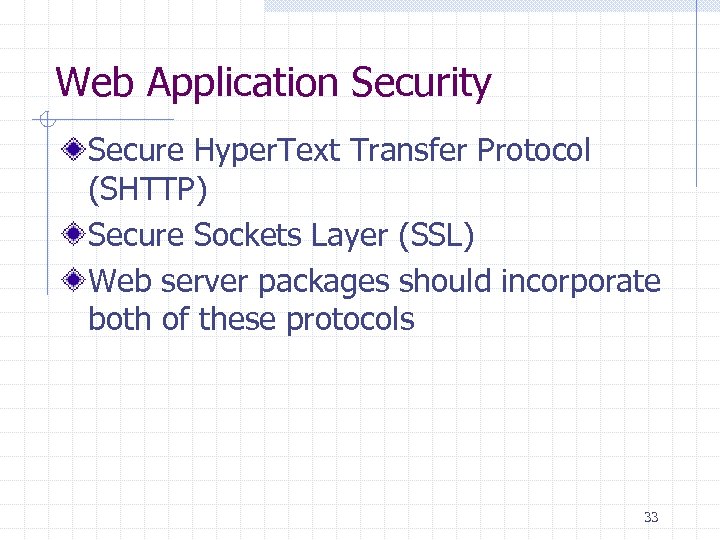 Web Application Security

Secure HyperText Transfer Protocol (SHTTP)

Secure Sockets Layer (SSL)

Web server packages should incorporate both of these protocols

33